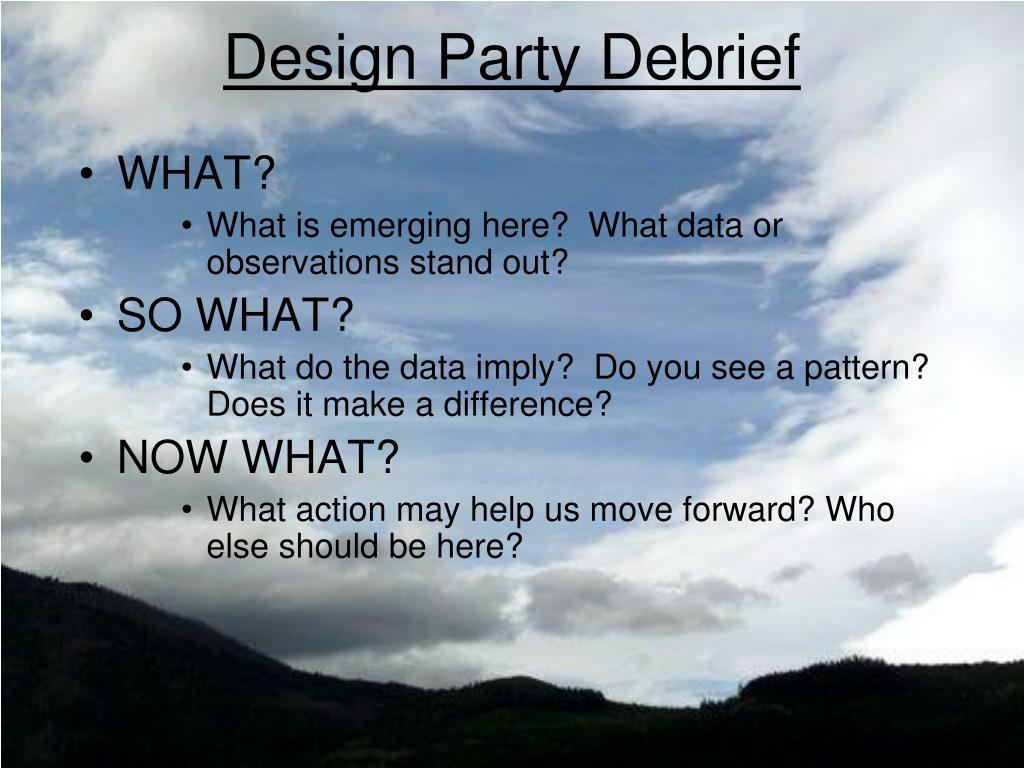 Design Party Debrief

• WHAT?
  • What is emerging here? What data or observations stand out?
• SO WHAT?
  • What do the data imply? Do you see a pattern? Does it make a difference?
• NOW WHAT?
  • What action may help us move forward? Who else should be here?